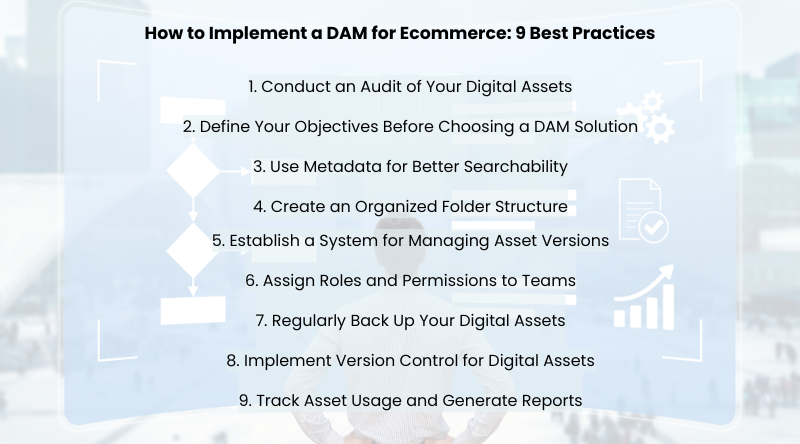 How to Implement a DAM for Ecommerce: 9 Best Practices

1. Conduct an Audit of Your Digital Assets

2. Define Your Objectives Before Choosing a DAM Solution

3. Use Metadata for Better Searchability

4. Create an Organized Folder Structure

5. Establish a System for Managing Asset Versions

6. Assign Roles and Permissions to Teams

7. Regularly Back Up Your Digital Assets

8. Implement Version Control for Digital Assets

9. Track Asset Usage and Generate Reports